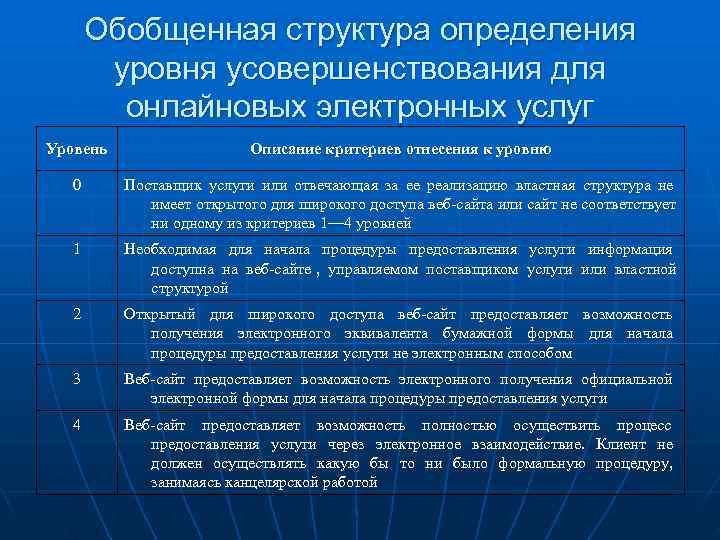 Обобщенная структура определения уровня усовершенствования для онлайновых электронных услуг

| Уровень | Описание критериев отнесения к уровню |
|---|---|
| 0 | Поставщик услуги или отвечающая за ее реализацию властная структура не имеет открытого для широкого доступа веб-сайта или сайт не соответствует ни одному из критериев 1—4 уровней |
| 1 | Необходимая для начала процедуры предоставления услуги информация доступна на веб-сайте , управляемом поставщиком услуги или властной структурой |
| 2 | Открытый для широкого доступа веб-сайт предоставляет возможность получения электронного эквивалента бумажной формы для начала процедуры предоставления услуги не электронным способом |
| 3 | Веб-сайт предоставляет возможность электронного получения официальной электронной формы для начала процедуры предоставления услуги |
| 4 | Веб-сайт предоставляет возможность полностью осуществить процесс предоставления услуги через электронное взаимодействие. Клиент не должен осуществлять какую бы то ни было формальную процедуру, занимаясь канцелярской работой |